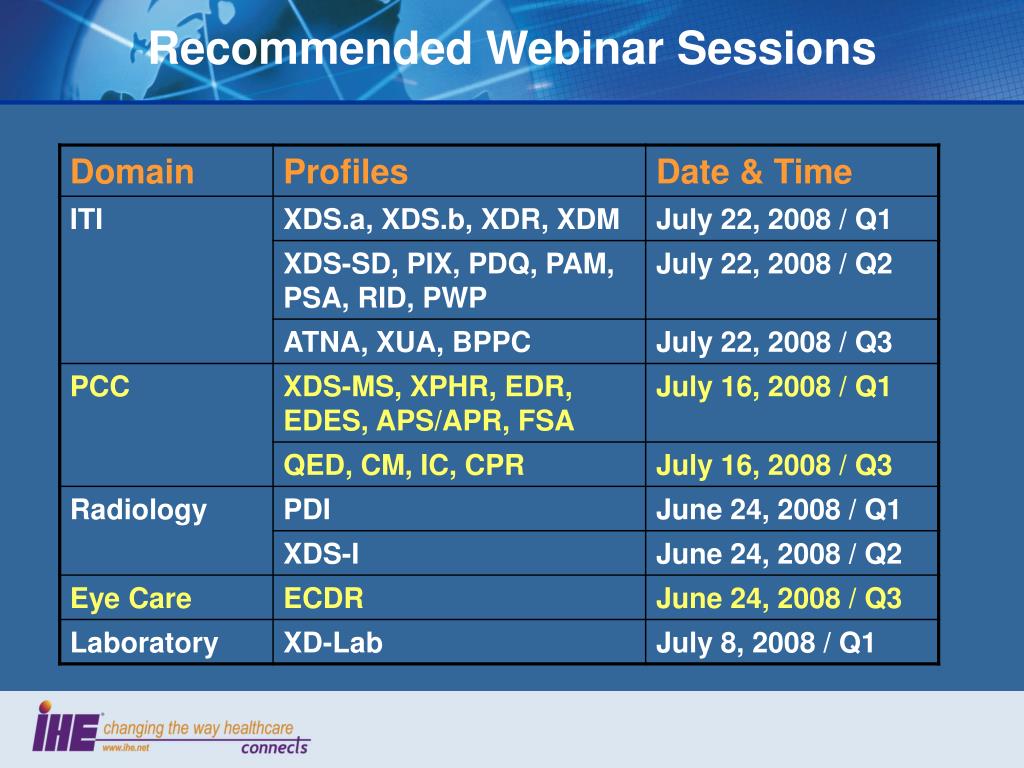 Recommended Webinar Sessions

| Domain | Profiles | Date & Time |
|---|---|---|
| ITI | XDS.a, XDS.b, XDR, XDM | July 22, 2008 / Q1 |
| | XDS-SD, PIX, PDQ, PAM, PSA, RID, PWP | July 22, 2008 / Q2 |
| | ATNA, XUA, BPPC | July 22, 2008 / Q3 |
| PCC | XDS-MS, XPHR, EDR, EDES, APS/APR, FSA | July 16, 2008 / Q1 |
| | QED, CM, IC, CPR | July 16, 2008 / Q3 |
| Radiology | PDI | June 24, 2008 / Q1 |
| | XDS-I | June 24, 2008 / Q2 |
| Eye Care | ECDR | June 24, 2008 / Q3 |
| Laboratory | XD-Lab | July 8, 2008 / Q1 |

IHE changing the way healthcare connects
www.ihe.net